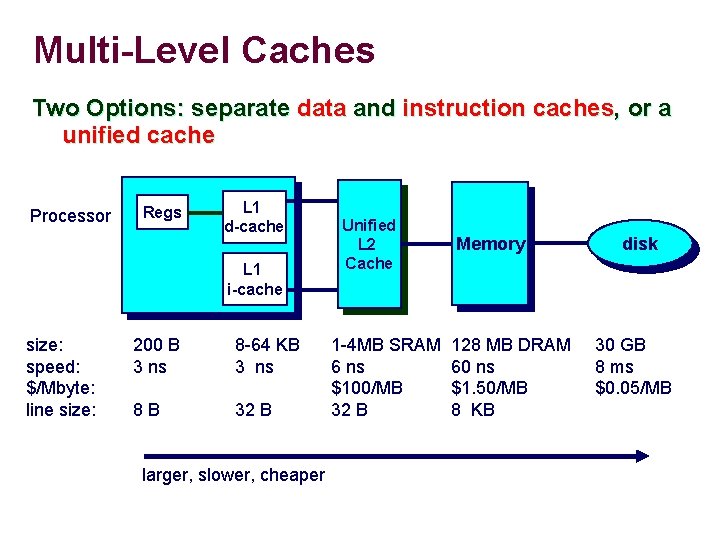 Multi-Level Caches

Two Options: separate data and instruction caches, or a unified cache

Processor

Regs

L1 d-cache

L1 i-cache

Unified L2 Cache

Memory

disk

| size: | 200 B | 8-64 KB | 1-4MB SRAM | 128 MB DRAM | 30 GB |
|---|---|---|---|---|---|
| speed: | 3 ns | 3 ns | 6 ns | 60 ns | 8 ms |
| \$/Mbyte: | | | \$100/MB | \$1.50/MB | \$0.05/MB |
| line size: | 8 B | 32 B | 32 B | 8 KB | |

larger, slower, cheaper